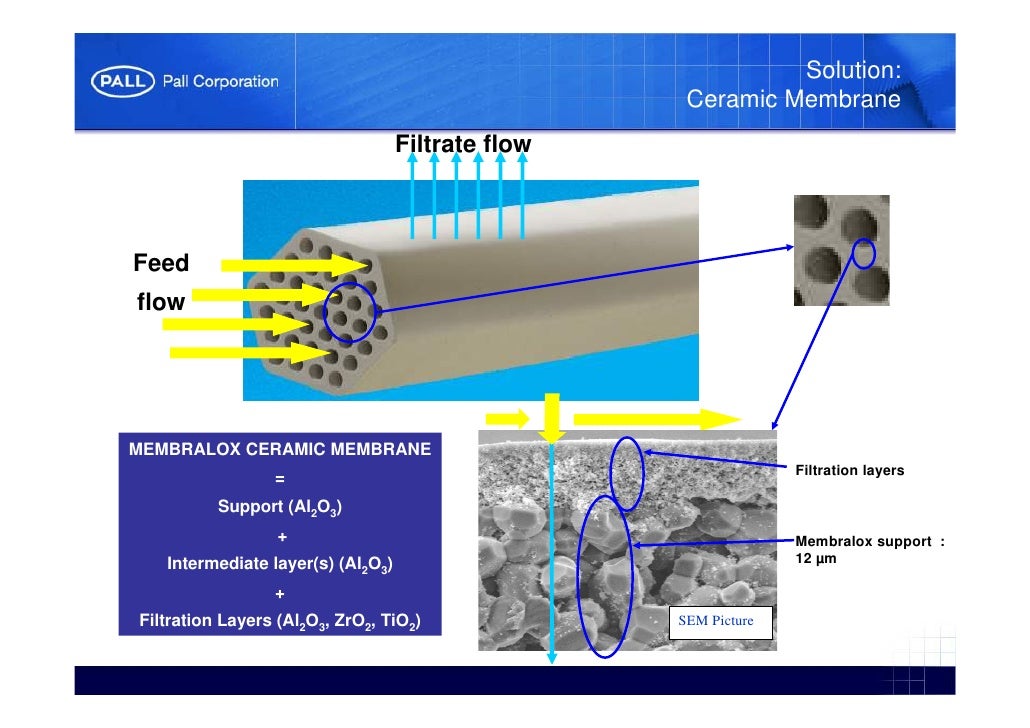 PALL Pall Corporation

Solution:
Ceramic Membrane

Filtrate flow

Feed flow

MEMBRALOX CERAMIC MEMBRANE
=
Support ($Al_2O_3$)
+
Intermediate layer(s) ($Al_2O_3$)
+
Filtration Layers ($Al_2O_3$, $ZrO_2$, $TiO_2$)

Filtration layers

Membralox support :
12 µm

SEM Picture